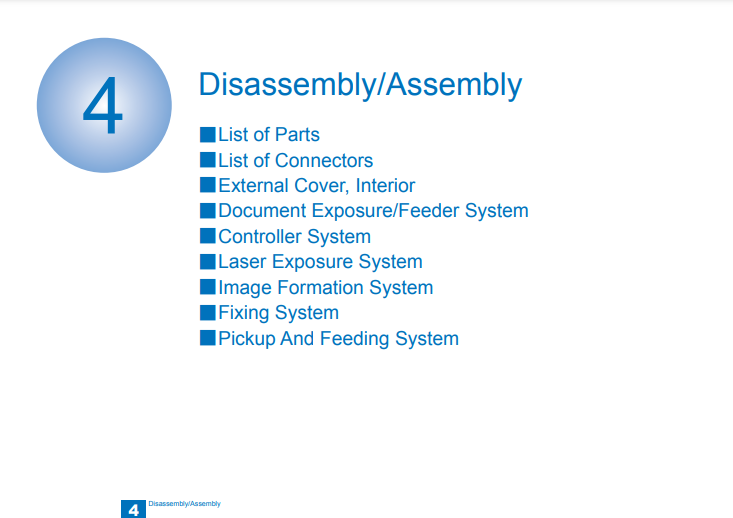 4

Disassembly/Assembly

■List of Parts
■List of Connectors
■External Cover, Interior
■Document Exposure/Feeder System
■Controller System
■Laser Exposure System
■Image Formation System
■Fixing System
■Pickup And Feeding System

4 Disassembly/Assembly